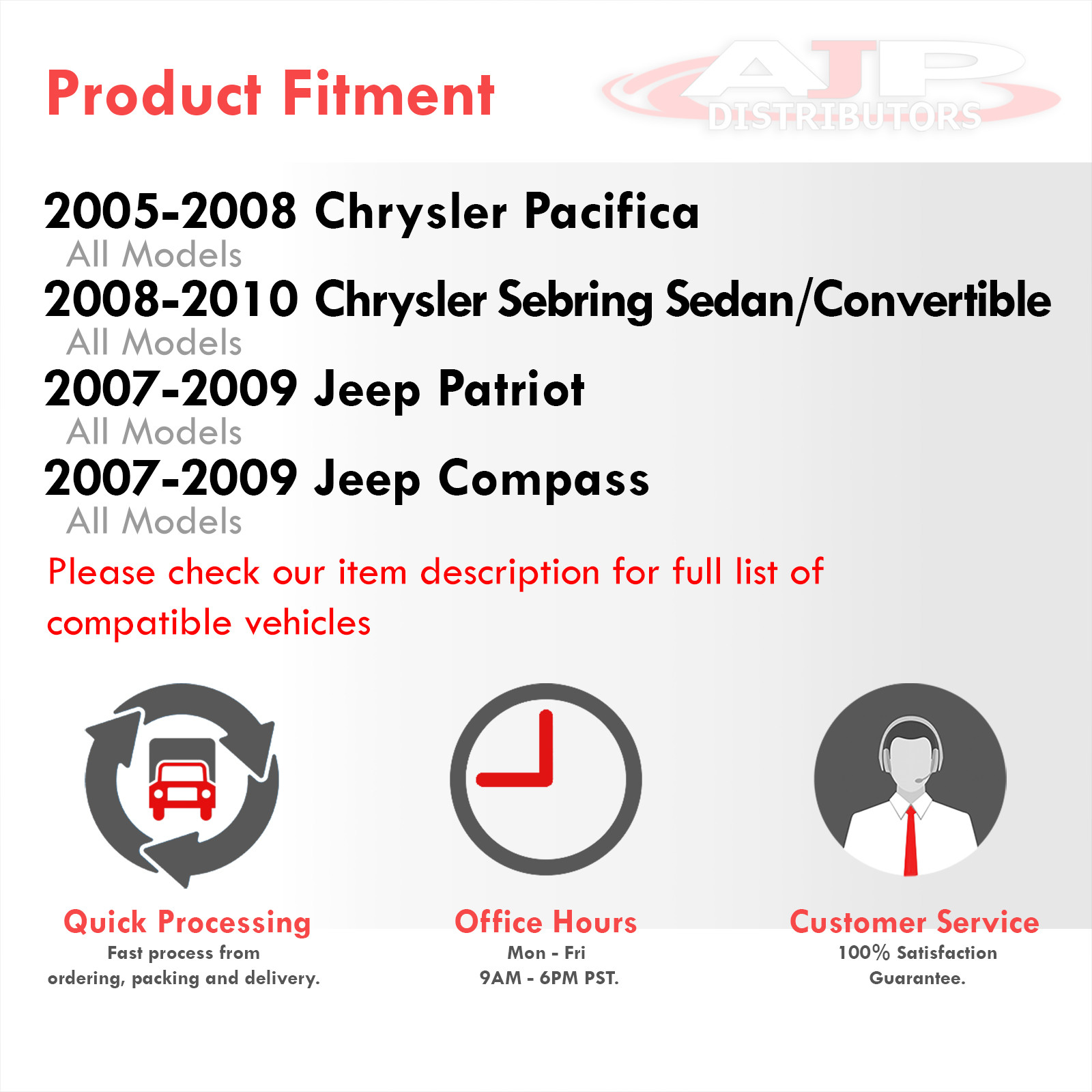 Product Fitment

AJP DISTRIBUTORS

2005-2008 Chrysler Pacifica
All Models
2008-2010 Chrysler Sebring Sedan/Convertible
All Models
2007-2009 Jeep Patriot
All Models
2007-2009 Jeep Compass
All Models

Please check our item description for full list of compatible vehicles

Quick Processing
Fast process from ordering, packing and delivery.

Office Hours
Mon - Fri
9AM - 6PM PST.

Customer Service
100% Satisfaction Guarantee.